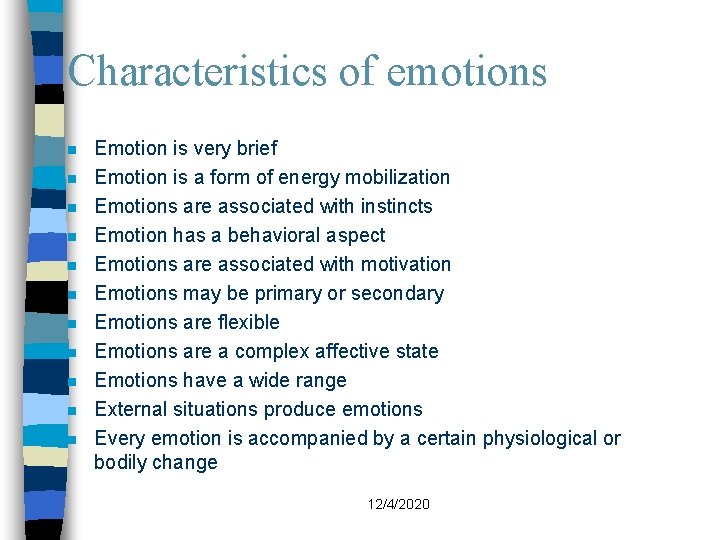 Characteristics of emotions

- Emotion is very brief
- Emotion is a form of energy mobilization
- Emotions are associated with instincts
- Emotion has a behavioral aspect
- Emotions are associated with motivation
- Emotions may be primary or secondary
- Emotions are flexible
- Emotions are a complex affective state
- Emotions have a wide range
- External situations produce emotions
- Every emotion is accompanied by a certain physiological or bodily change

12/4/2020